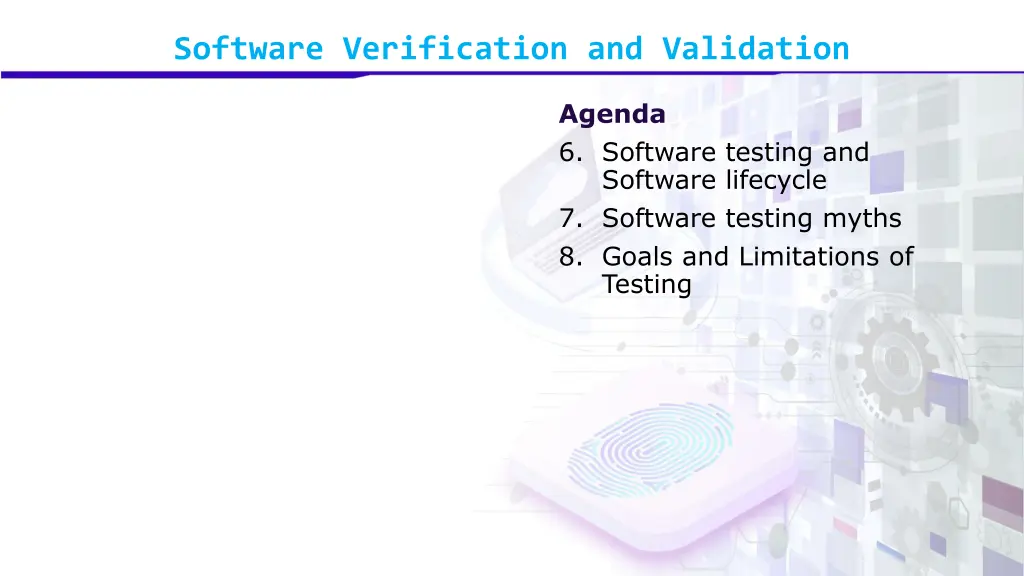 Software Verification and Validation

Agenda

6. Software testing and Software lifecycle
7. Software testing myths
8. Goals and Limitations of Testing